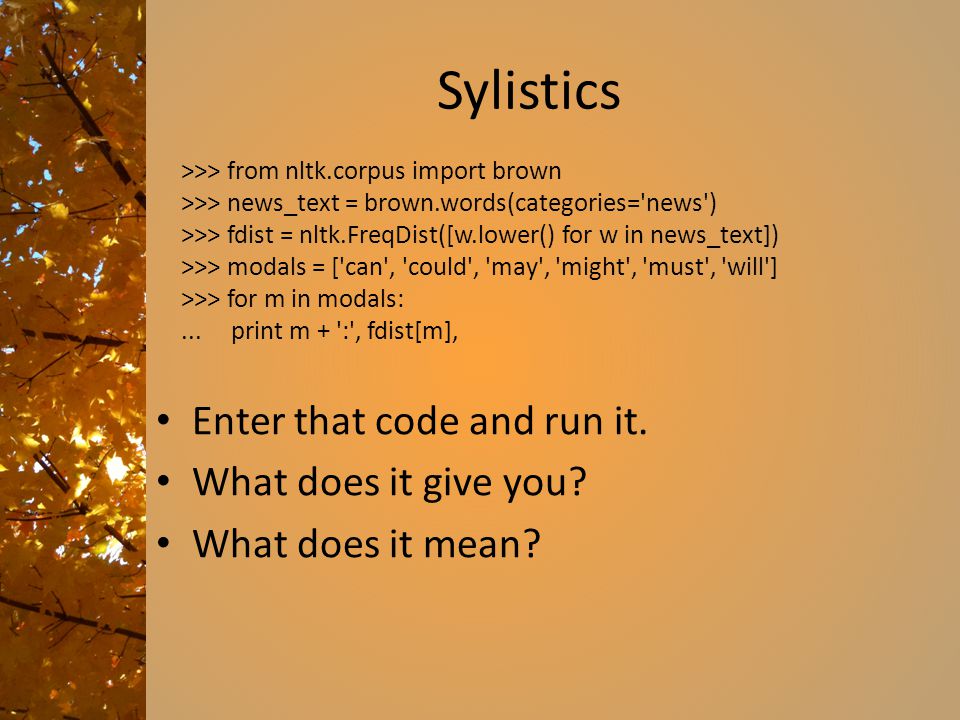 Sylistics

>>> from nltk.corpus import brown
>>> news_text = brown.words(categories='news')
>>> fdist = nltk.FreqDist([w.lower() for w in news_text])
>>> modals = ['can', 'could', 'may', 'might', 'must', 'will']
>>> for m in modals:
...     print m + ':', fdist[m],

• Enter that code and run it.
• What does it give you?
• What does it mean?